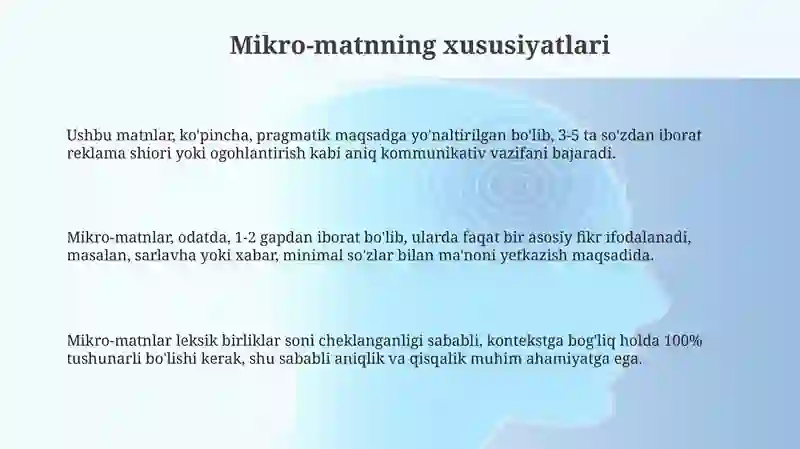 Mikro-matnning xususiyatlari

Ushbu matnlar, ko'pincha, pragmatik maqsadga yo'naltirilgan bo'lib, 3-5 ta so'zdan iborat reklama shiori yoki ogohlantirish kabi aniq kommunikativ vazifani bajaradi.

Mikro-matnlar, odatda, 1-2 gapdan iborat bo'lib, ularda faqat bir asosiy fikr ifodalanadi, masalan, sarlavha yoki xabar, minimal so'zlar bilan ma'noni yetkazish maqsadida.

Mikro-matnlar leksik birliklar soni cheklanganligi sababli, kontekstga bog'liq holda 100% tushunarli bo'lishi kerak, shu sababli aniqlik va qisqalik muhim ahamiyatga ega.